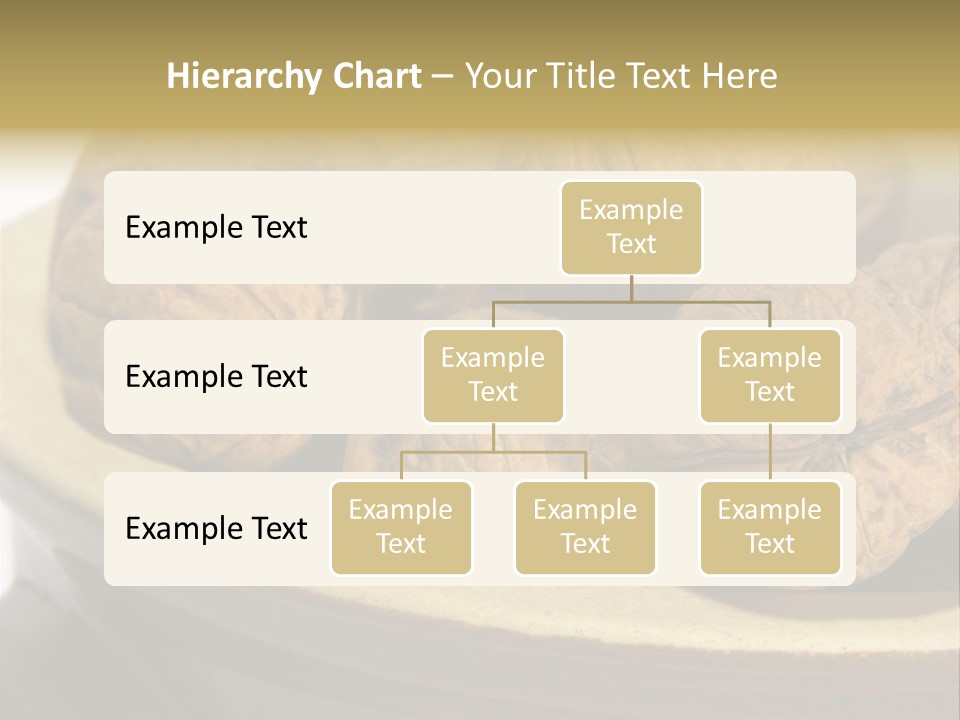 Hierarchy Chart – Your Title Text Here

Example Text

Example Text

Example Text

Example Text

Example Text

Example Text

Example Text

Example Text

Example Text